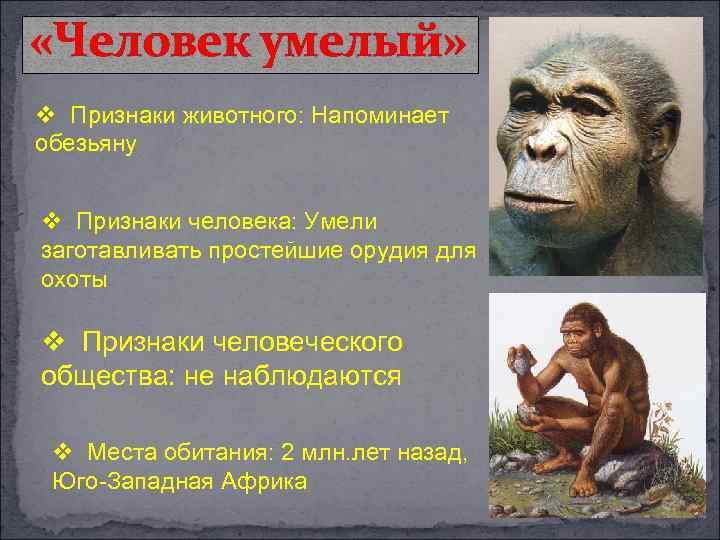 «Человек умелый»

❖ Признаки животного: Напоминает обезьяну

❖ Признаки человека: Умели заготавливать простейшие орудия для охоты

❖ Признаки человеческого общества: не наблюдаются

❖ Места обитания: 2 млн.лет назад, Юго-Западная Африка